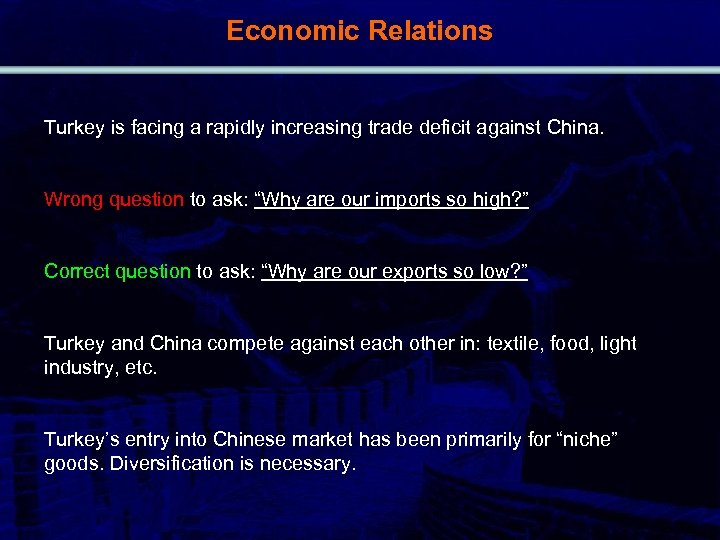 Economic Relations

Turkey is facing a rapidly increasing trade deficit against China.

Wrong question to ask: “Why are our imports so high?”

Correct question to ask: “Why are our exports so low?”

Turkey and China compete against each other in: textile, food, light industry, etc.

Turkey’s entry into Chinese market has been primarily for “niche” goods. Diversification is necessary.